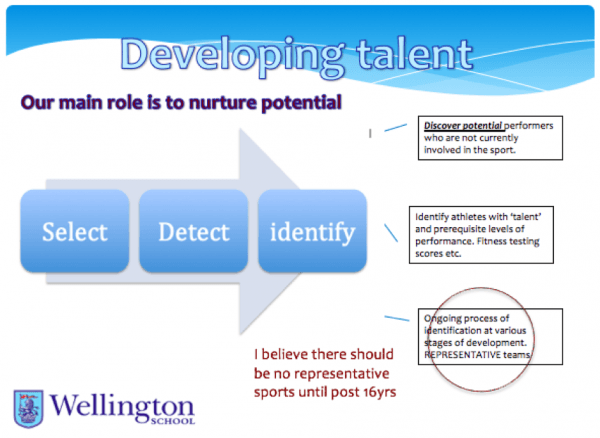 Developing talent

Our main role is to nurture potential

Select

Detect

identify

Discover potential performers who are not currently involved in the sport.

Identify athletes with 'talent' and prerequisite levels of performance. Fitness testing scores etc.

Ongoing process of identification at various stages of development. REPRESENTATIVE teams

I believe there should be no representative sports until post 16yrs

Wellington SCHOOL